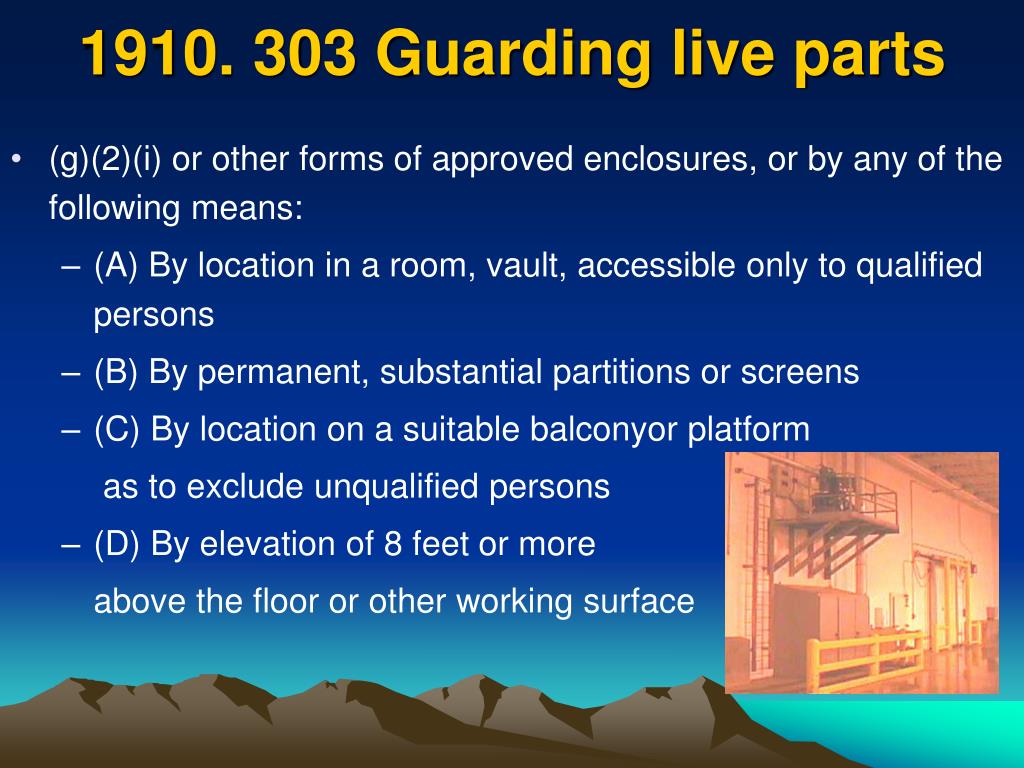 1910. 303 Guarding live parts

• (g)(2)(i) or other forms of approved enclosures, or by any of the following means:

– (A) By location in a room, vault, accessible only to qualified persons

– (B) By permanent, substantial partitions or screens

– (C) By location on a suitable balconyor platform as to exclude unqualified persons

– (D) By elevation of 8 feet or more above the floor or other working surface